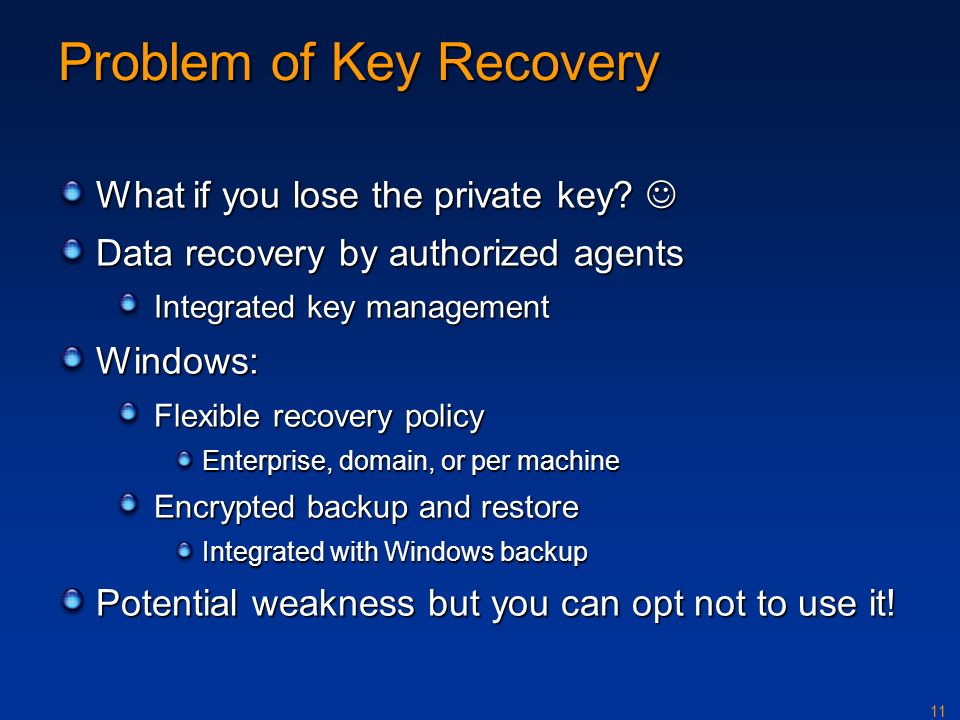 Problem of Key Recovery

What if you lose the private key? ☺

Data recovery by authorized agents

Integrated key management

Windows:

Flexible recovery policy

Enterprise, domain, or per machine

Encrypted backup and restore

Integrated with Windows backup

Potential weakness but you can opt not to use it!

11